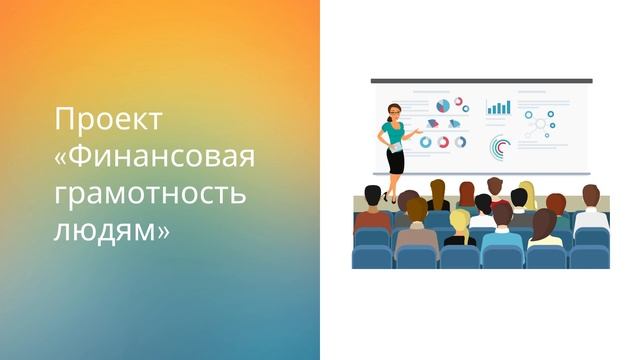 Проект «Финансовая грамотность людям»